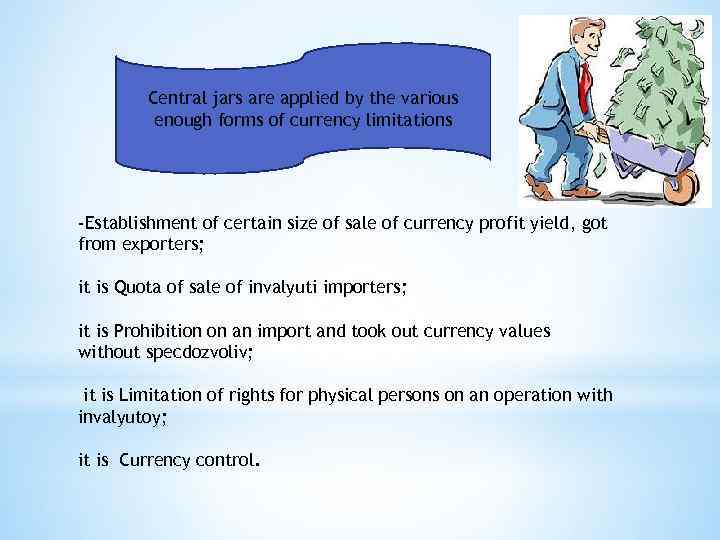 Central jars are applied by the various enough forms of currency limitations

-Establishment of certain size of sale of currency profit yield, got from exporters;

it is Quota of sale of invalyuti importers;

it is Prohibition on an import and took out currency values without specdozvoliv;

it is Limitation of rights for physical persons on an operation with invalyutoy;

it is Currency control.